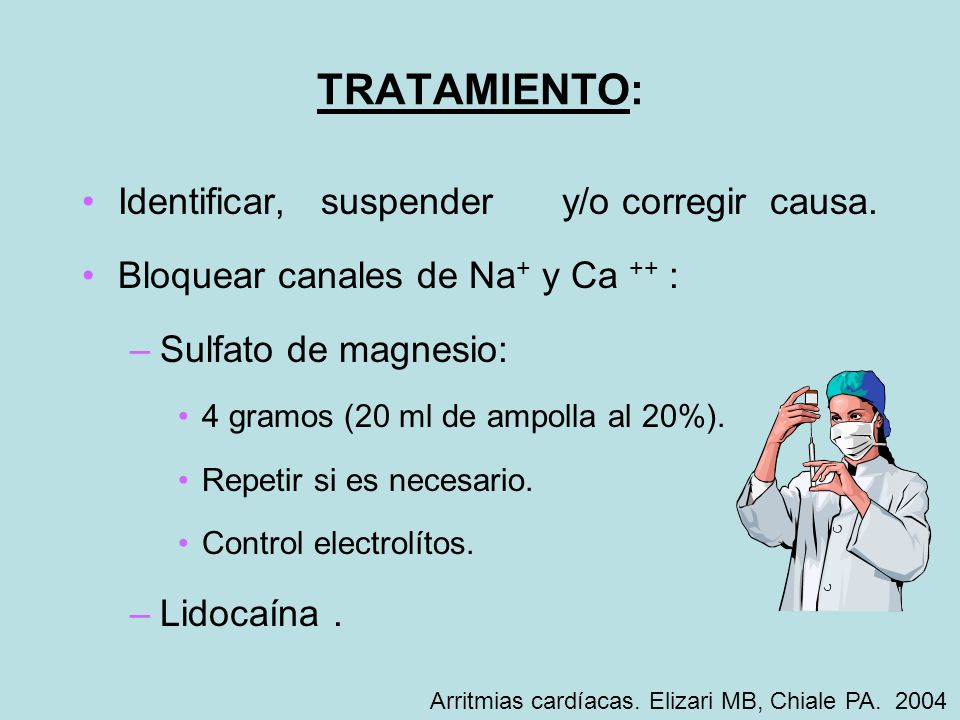 TRATAMIENTO:

• Identificar, suspender y/o corregir causa.

• Bloquear canales de $Na^{+}$ y $Ca^{++}$ :

– Sulfato de magnesio:

• 4 gramos (20 ml de ampolla al 20%).

• Repetir si es necesario.

• Control electrolítos.

– Lidocaína .

Arritmias cardíacas. Elizari MB, Chiale PA. 2004